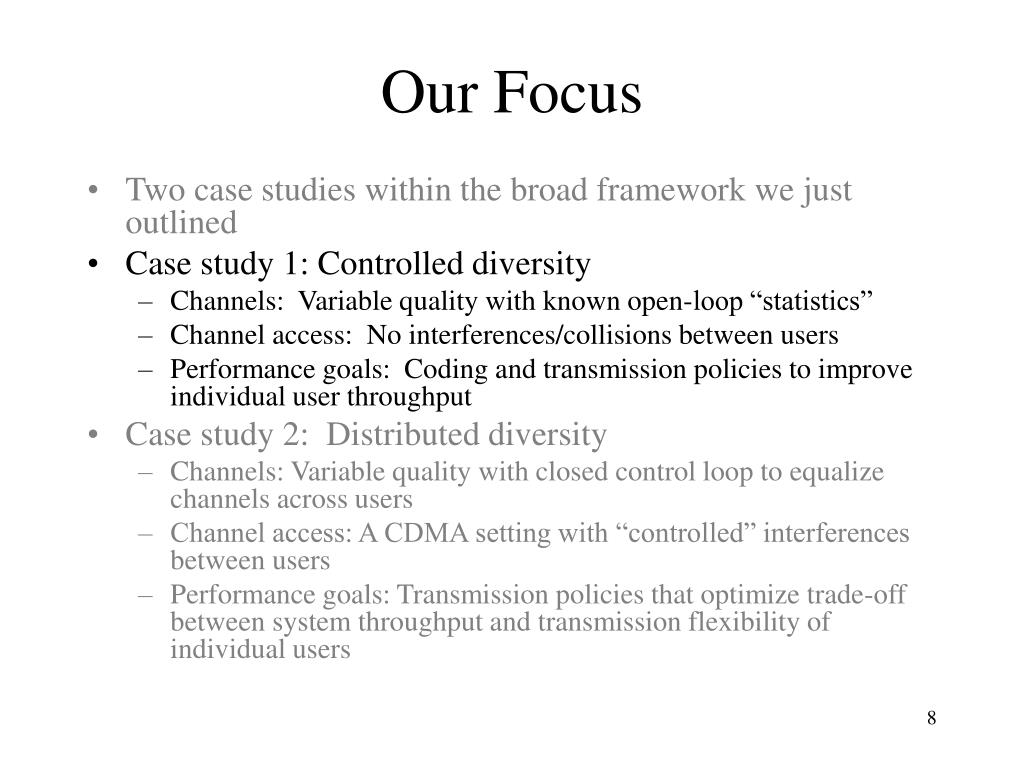 Our Focus

• Two case studies within the broad framework we just outlined
• Case study 1: Controlled diversity
– Channels: Variable quality with known open-loop “statistics”
– Channel access: No interferences/collisions between users
– Performance goals: Coding and transmission policies to improve individual user throughput
• Case study 2: Distributed diversity
– Channels: Variable quality with closed control loop to equalize channels across users
– Channel access: A CDMA setting with “controlled” interferences between users
– Performance goals: Transmission policies that optimize trade-off between system throughput and transmission flexibility of individual users

8